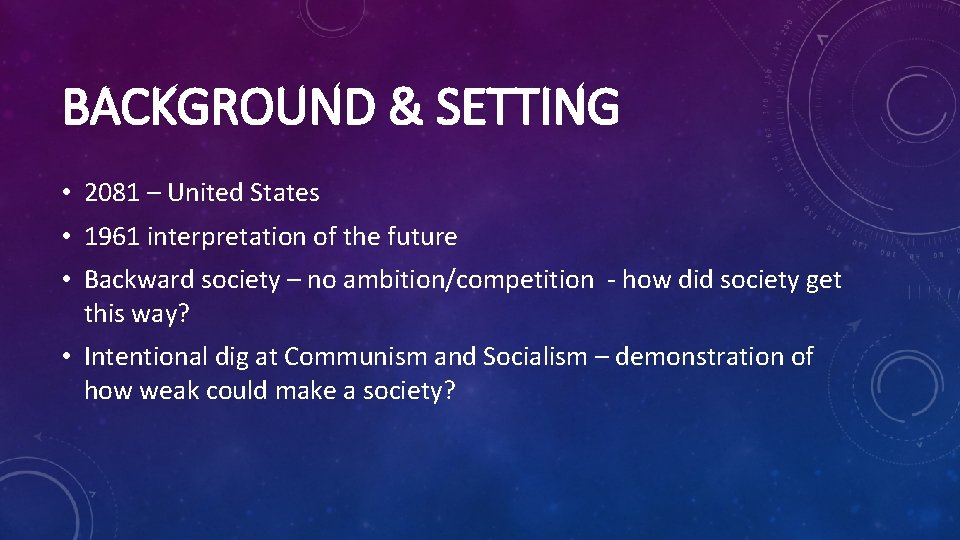 BACKGROUND & SETTING

• 2081 – United States
• 1961 interpretation of the future
• Backward society – no ambition/competition - how did society get this way?
• Intentional dig at Communism and Socialism – demonstration of how weak could make a society?